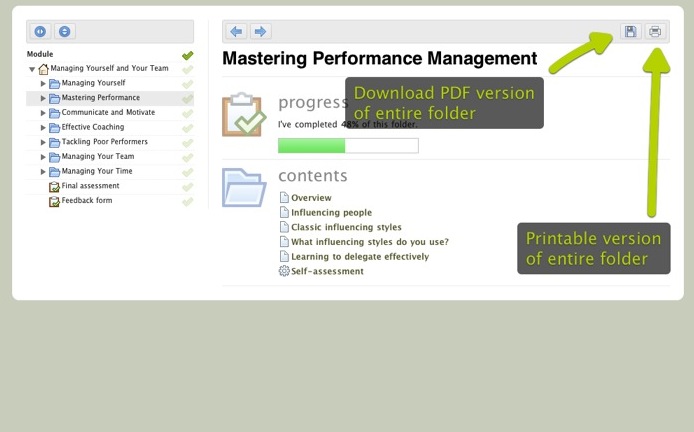 Module
Managing Yourself and Your Team
Managing Yourself
Mastering Performance
Communicate and Motivate
Effective Coaching
Tackling Poor Performers
Managing Your Team
Managing Your Time
Final assessment
Feedback form

Mastering Performance Management

progress
I've completed 48% of this folder.

Download PDF version of entire folder

contents
Overview
Influencing people
Classic influencing styles
What influencing styles do you use?
Learning to delegate effectively
Self-assessment

Printable version of entire folder